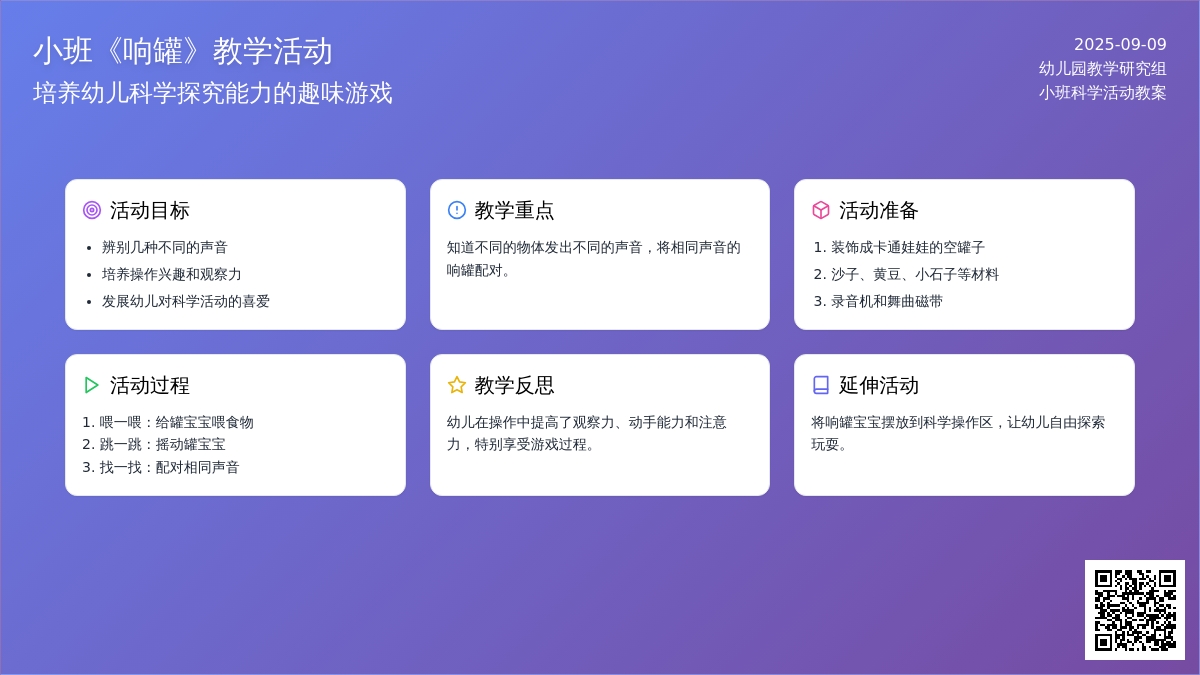 小班《响罐》教学活动
培养幼儿科学探究能力的趣味游戏

2025-09-09
幼儿园教学研究组
小班科学活动教案

活动目标
- 辨别几种不同的声音
- 培养操作兴趣和观察力
- 发展幼儿对科学活动的喜爱

教学重点
知道不同的物体发出不同的声音，将相同声音的响罐配对。

活动准备
1. 装饰成卡通娃娃的空罐子
2. 沙子、黄豆、小石子等材料
3. 录音机和舞曲磁带

活动过程
1. 喂一喂：给罐宝宝喂食物
2. 跳一跳：摇动罐宝宝
3. 找一找：配对相同声音

教学反思
幼儿在操作中提高了观察力、动手能力和注意力，特别享受游戏过程。

延伸活动
将响罐宝宝摆放到科学操作区，让幼儿自由探索玩耍。